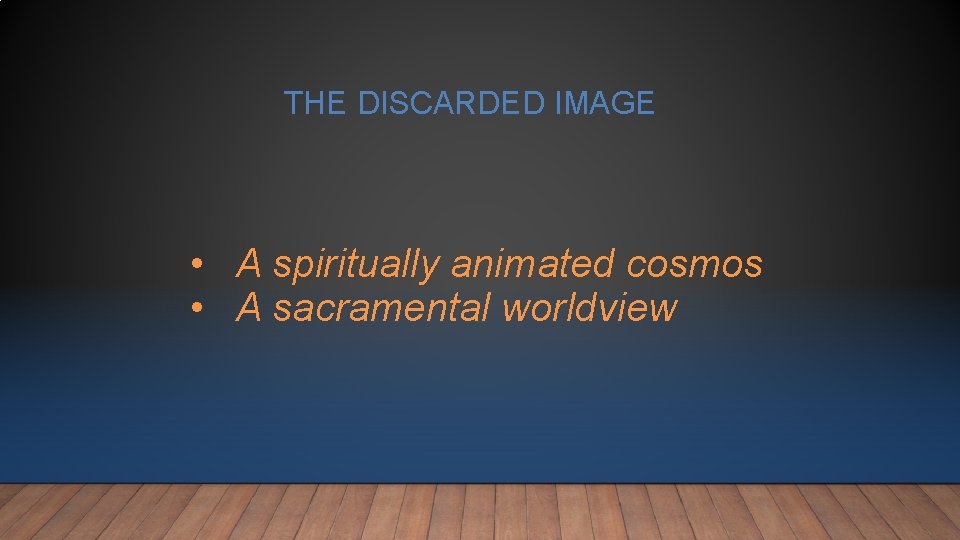 THE DISCARDED IMAGE

• A spiritually animated cosmos
• A sacramental worldview